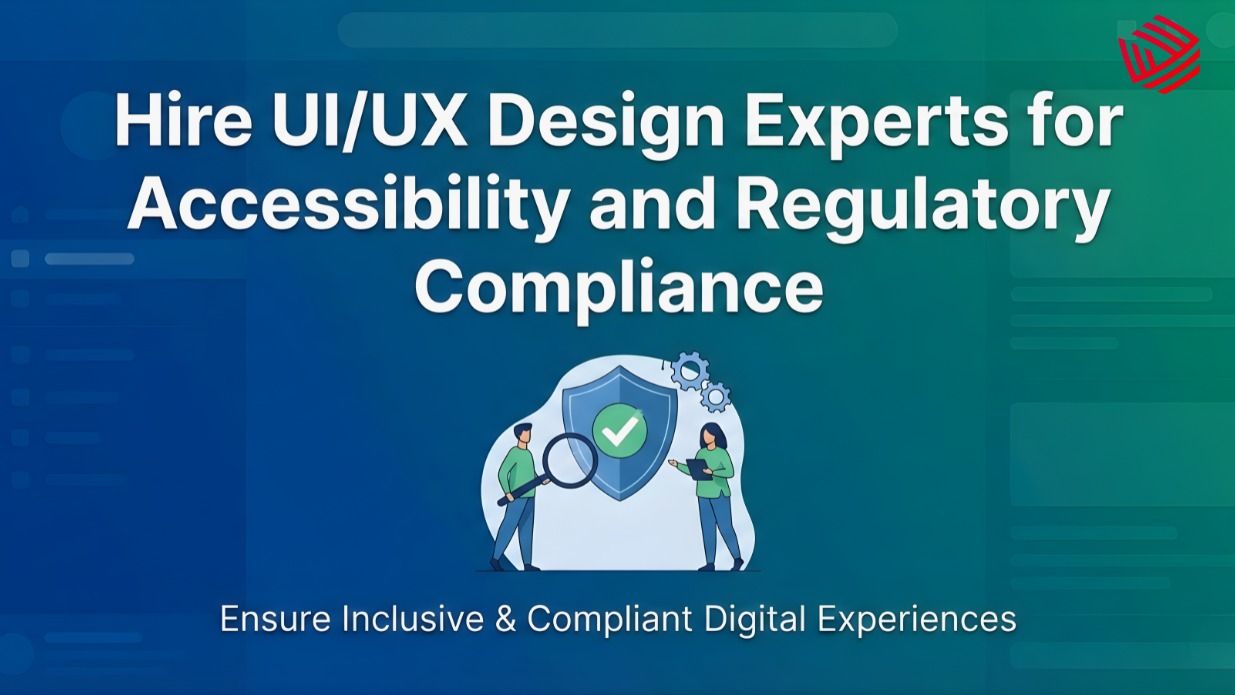 Hire UI/UX Design Experts for Accessibility and Regulatory Compliance

Ensure Inclusive & Compliant Digital Experiences